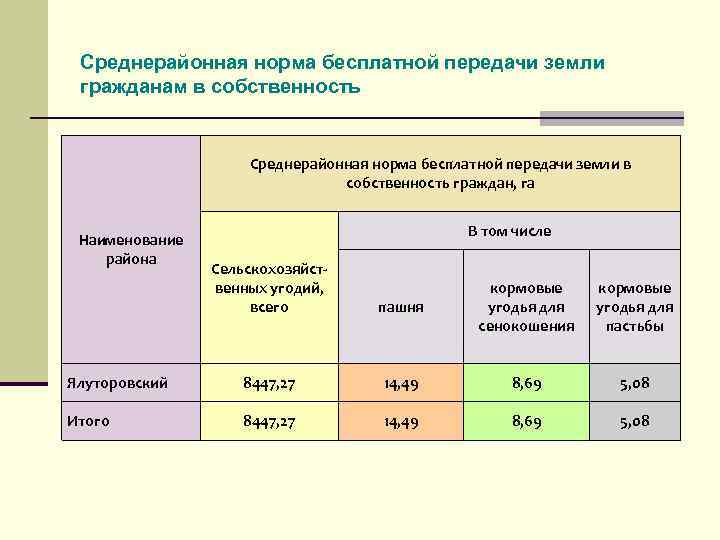 Среднерайонная норма бесплатной передачи земли гражданам в собственность

| Наименование района | Среднерайонная норма бесплатной передачи земли в собственность граждан, га | | | |
|---|---|---|---|---|
| | Сельскохозяйственных угодий, всего | В том числе | | |
| | | пашня | кормовые угодья для сенокошения | кормовые угодья для пастьбы |
| Ялуторовский | 8447,27 | 14,49 | 8,69 | 5,08 |
| Итого | 8447,27 | 14,49 | 8,69 | 5,08 |